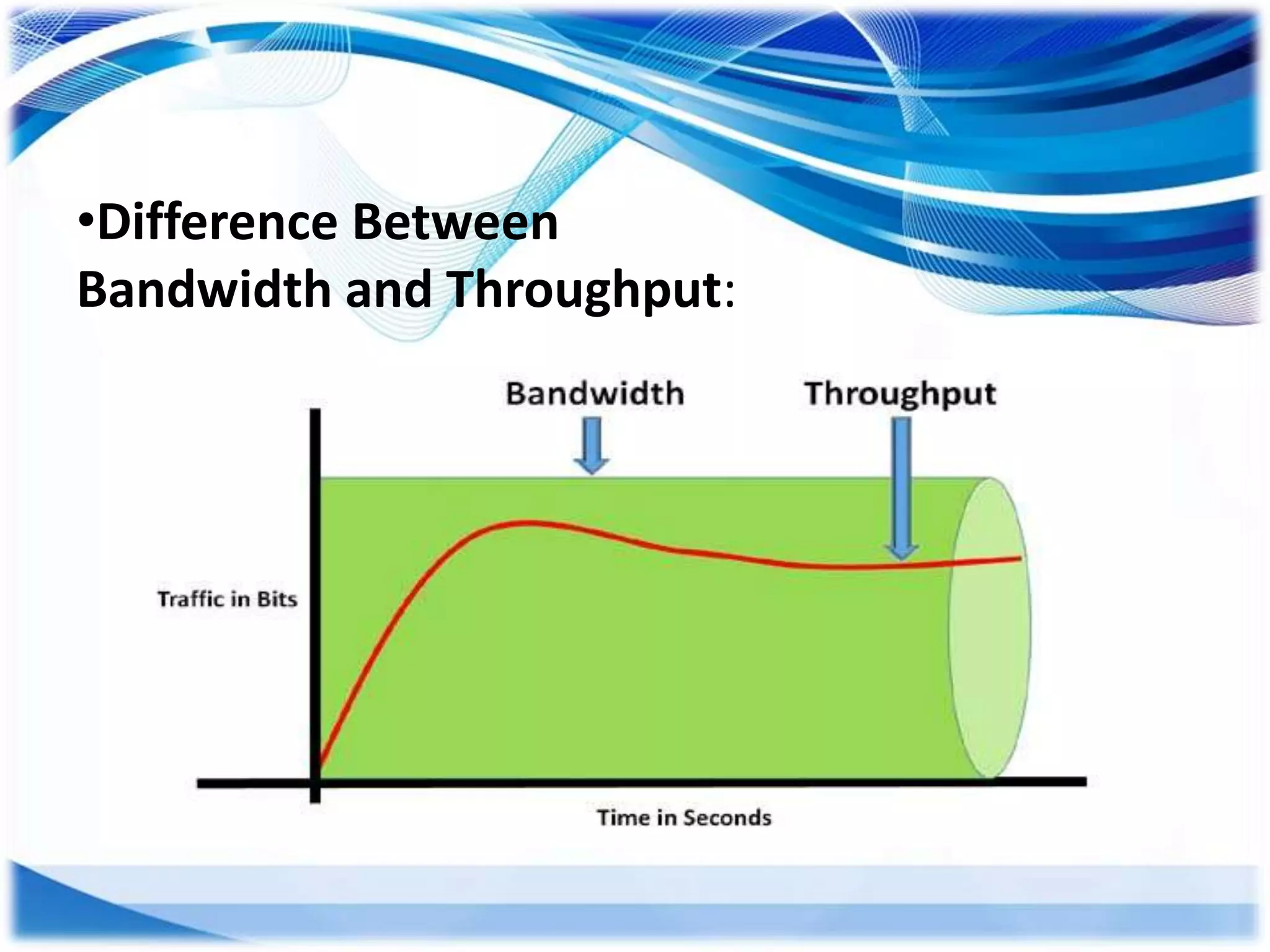 •Difference Between Bandwidth and Throughput:

Bandwidth

Throughput

Traffic in Bits

Time in Seconds